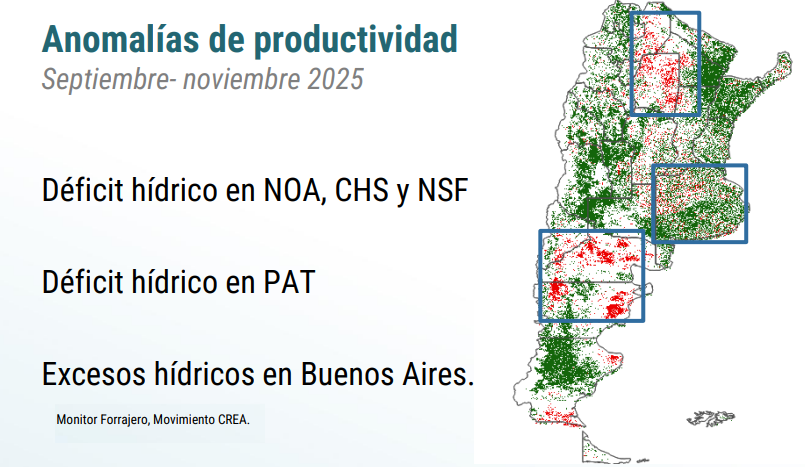 Anomalías de productividad
Septiembre- noviembre 2025

Déficit hídrico en NOA, CHS y NSF

Déficit hídrico en PAT

Excesos hídricos en Buenos Aires.

Monitor Forrajero, Movimiento CREA.